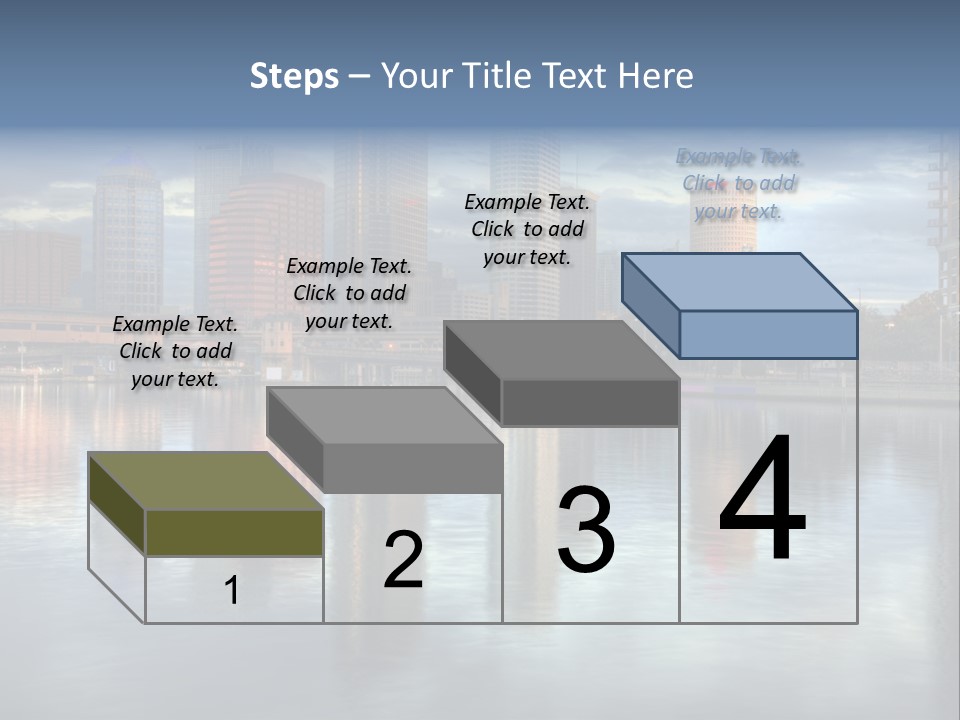 Steps – Your Title Text Here

Example Text. Click to add your text.

Example Text. Click to add your text.

Example Text. Click to add your text.

Example Text. Click to add your text.

1

2

3

4